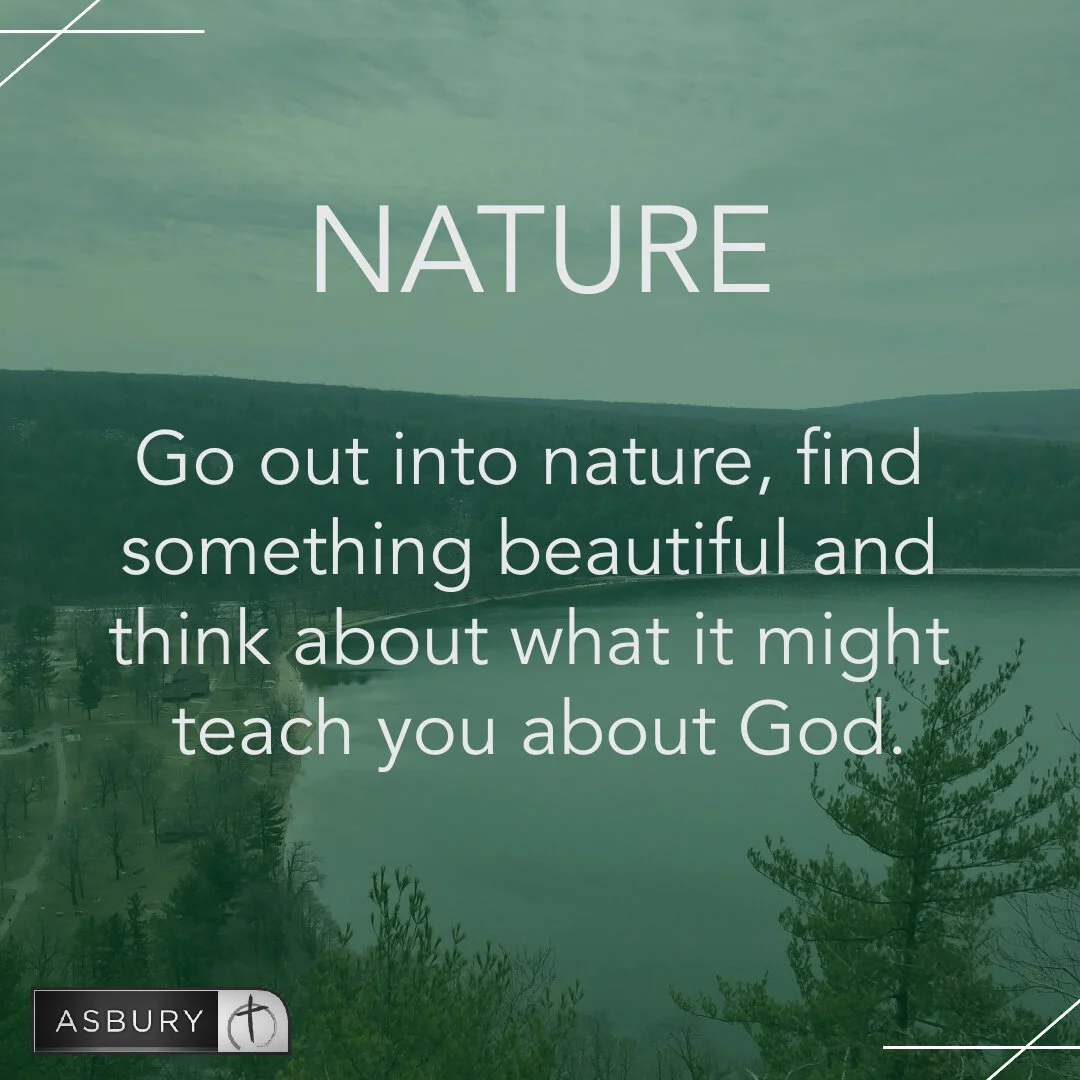 NATURE

Go out into nature, find something beautiful and think about what it might teach you about God.

ASBURY